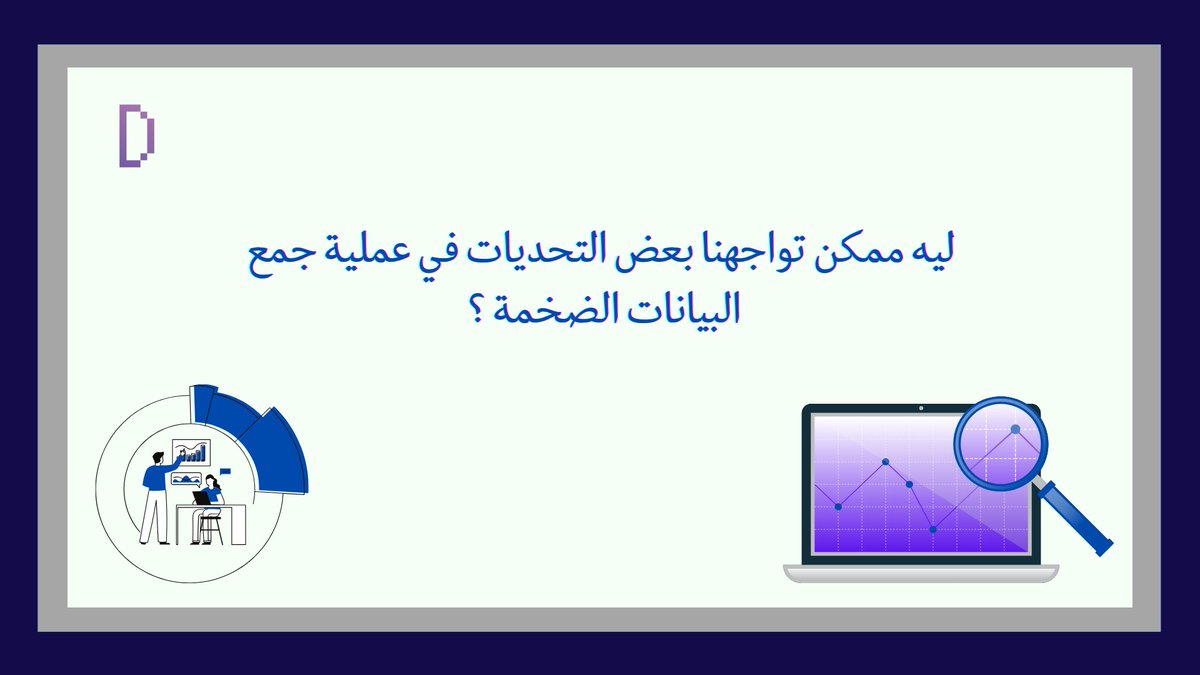 D

ليه ممكن تواجهنا بعض التحديات في عملية جمع البيانات الضخمة ؟